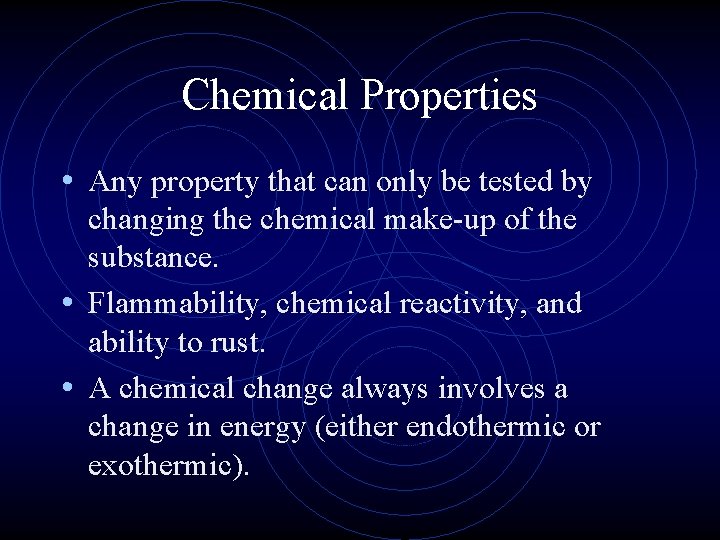 Chemical Properties

• Any property that can only be tested by changing the chemical make-up of the substance.

• Flammability, chemical reactivity, and ability to rust.

• A chemical change always involves a change in energy (either endothermic or exothermic).